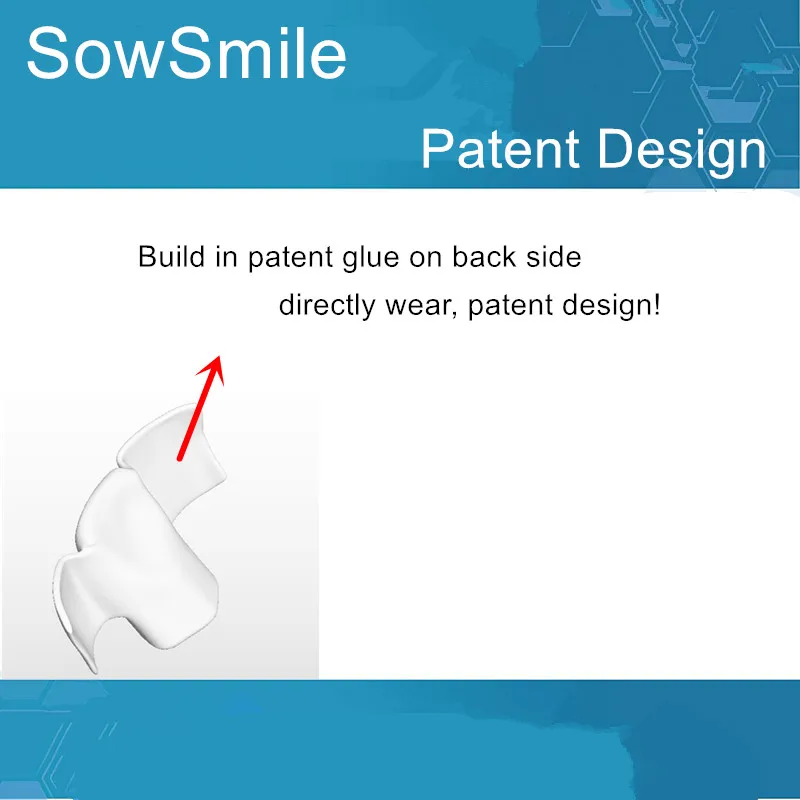 SowSmile

Patent Design

Build in patent glue on back side
directly wear, patent design!